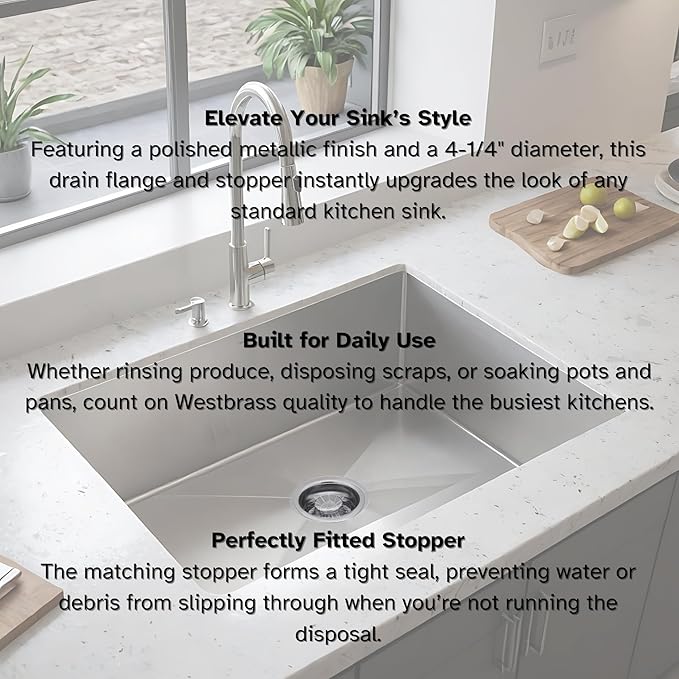 Elevate Your Sink's Style
Featuring a polished metallic finish and a 4-1/4" diameter, this drain flange and stopper instantly upgrades the look of any standard kitchen sink.

Built for Daily Use
Whether rinsing produce, disposing scraps, or soaking pots and pans, count on Westbrass quality to handle the busiest kitchens.

Perfectly Fitted Stopper
The matching stopper forms a tight seal, preventing water or debris from slipping through when you're not running the disposal.